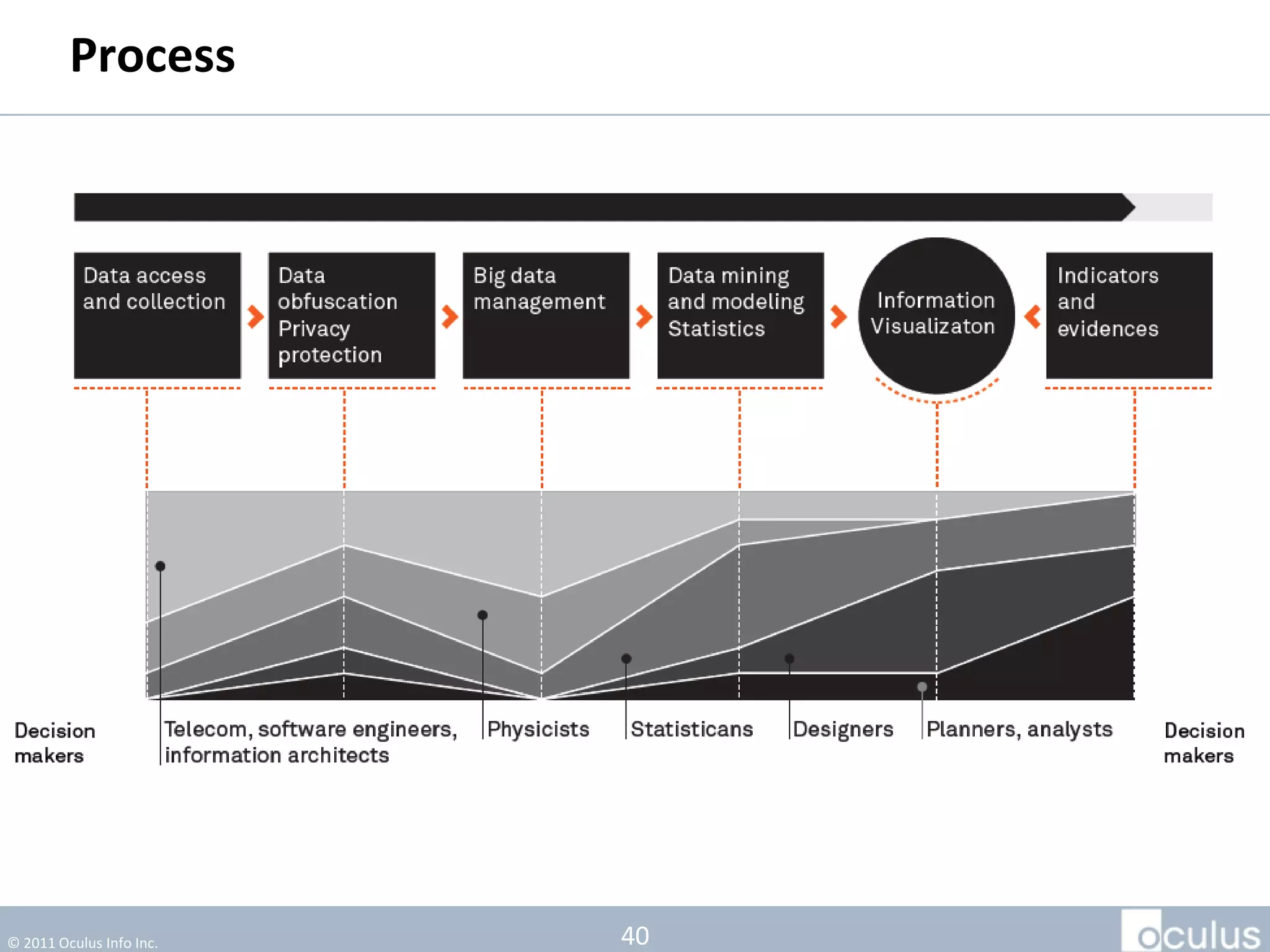 Process

Data access and collection

Data obfuscation Privacy protection

Big data management

Data mining and modeling Statistics

Information Visualizaton

Indicators and evidences

Decision makers

Telecom, software engineers, information architects

Physicists

Statisticans

Designers

Planners, analysts

Decision makers

© 2011 Oculus Info Inc.

40

oculus